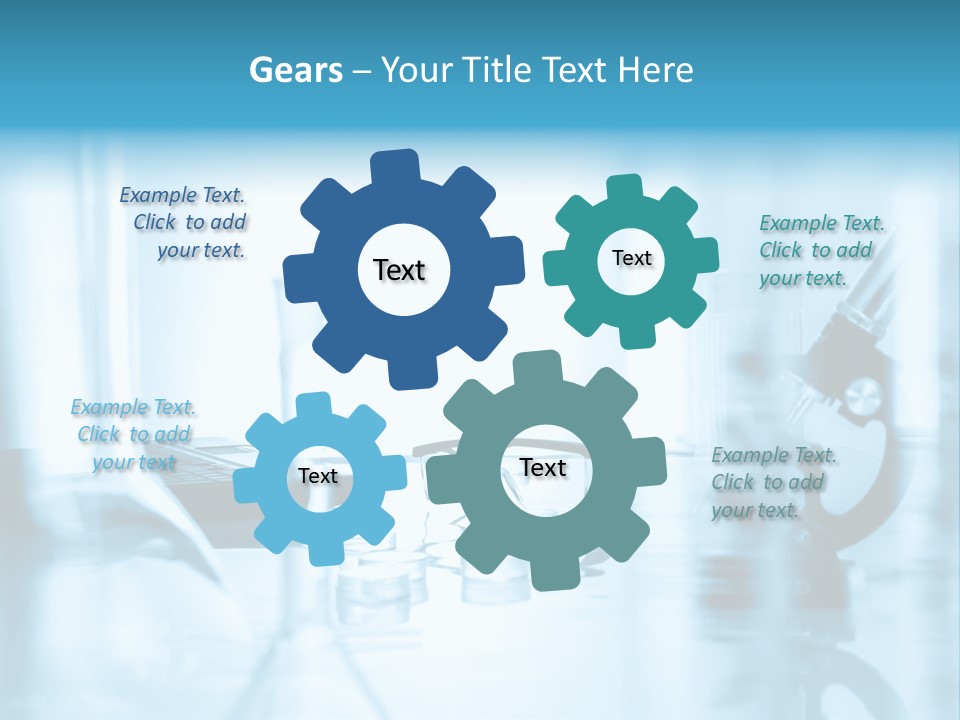 Gears – Your Title Text Here

Example Text. Click to add your text.

Text

Text

Example Text. Click to add your text.

Example Text. Click to add your text

Text

Text

Example Text. Click to add your text.